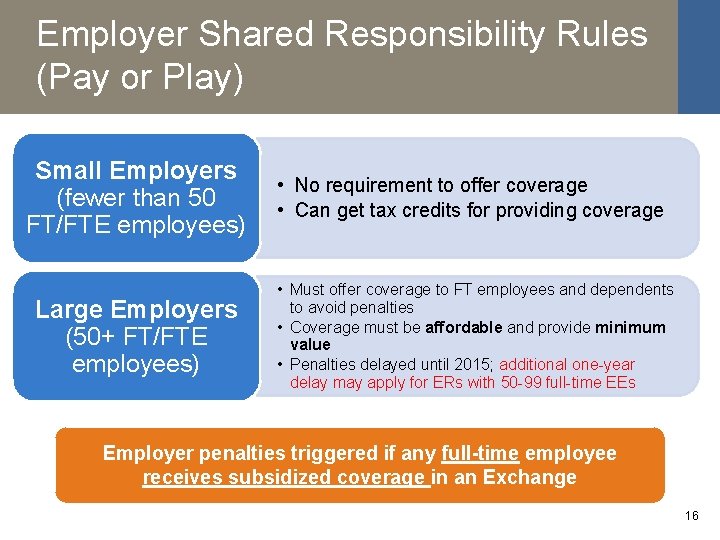 Employer Shared Responsibility Rules (Pay or Play)

Small Employers (fewer than 50 FT/FTE employees)

• No requirement to offer coverage
• Can get tax credits for providing coverage

Large Employers (50+ FT/FTE employees)

• Must offer coverage to FT employees and dependents to avoid penalties
• Coverage must be affordable and provide minimum value
• Penalties delayed until 2015; additional one-year delay may apply for ERs with 50-99 full-time EEs

Employer penalties triggered if any full-time employee receives subsidized coverage in an Exchange

16